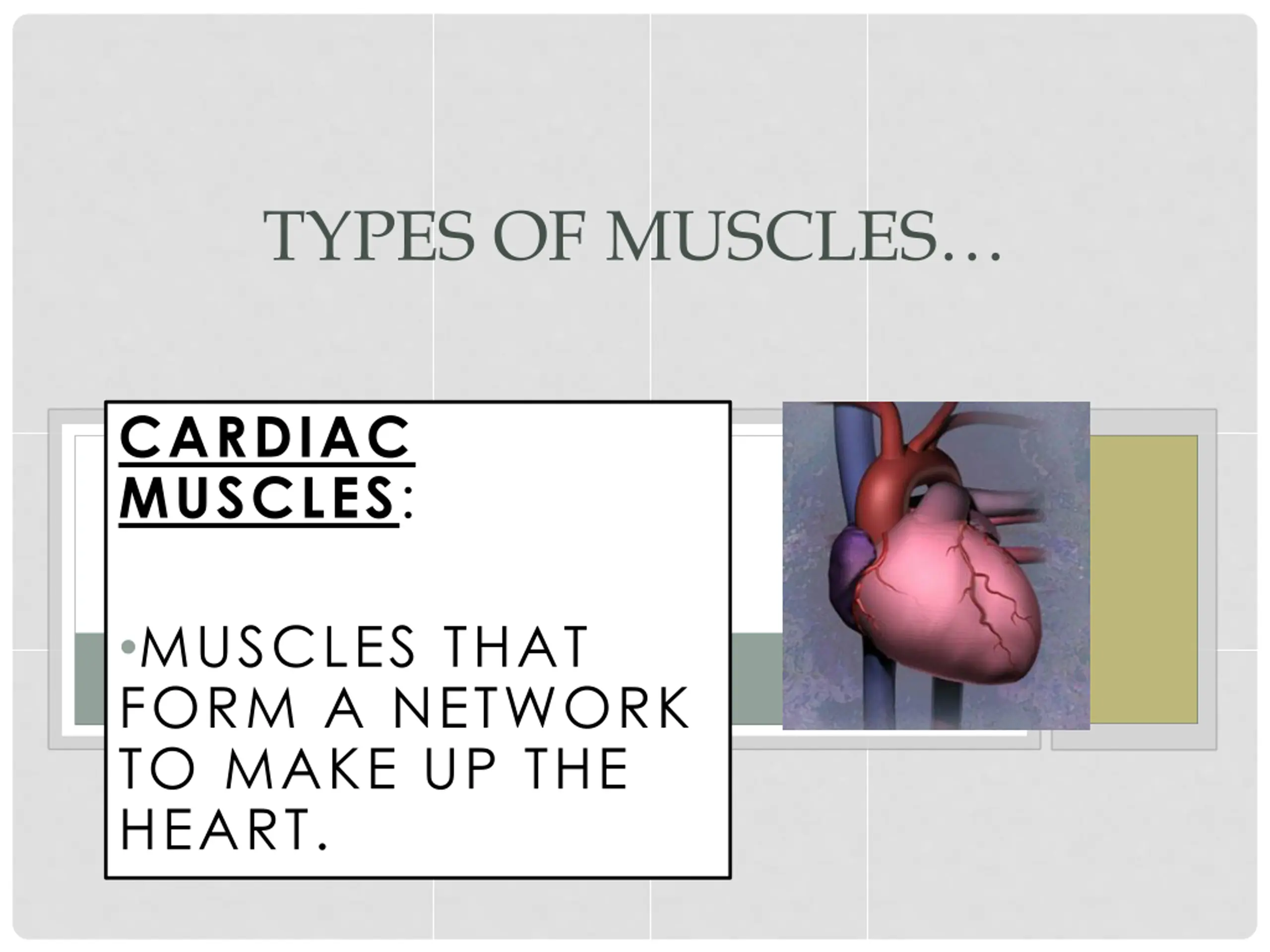 TYPES OF MUSCLES…

CARDIAC MUSCLES:

•MUSCLES THAT FORM A NETWORK TO MAKE UP THE HEART.